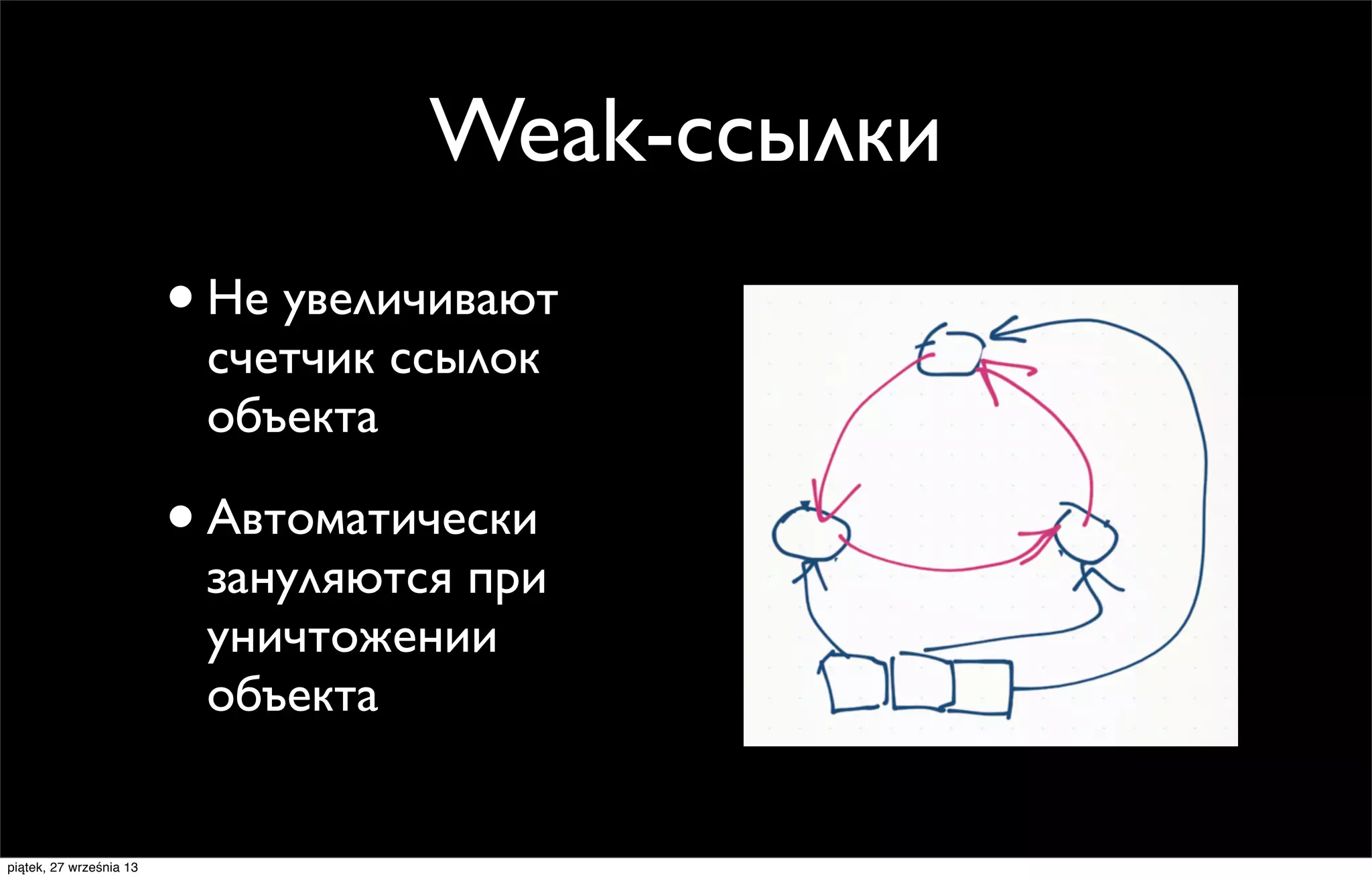 Weak-ссылки

• Не увеличивают счетчик ссылок объекта

• Автоматически зануляются при уничтожении объекта

piątek, 27 września 13